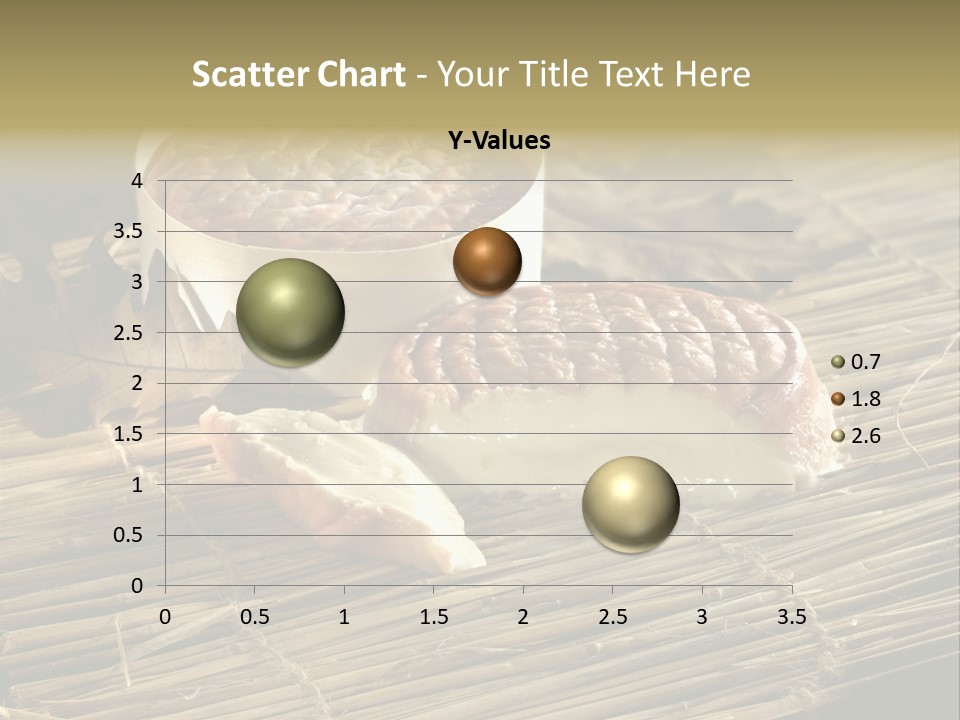 Scatter Chart - Your Title Text Here

Y-Values

4
3.5
3
2.5
2
1.5
1
0.5
0

0 0.5 1 1.5 2 2.5 3 3.5

0.7
1.8
2.6